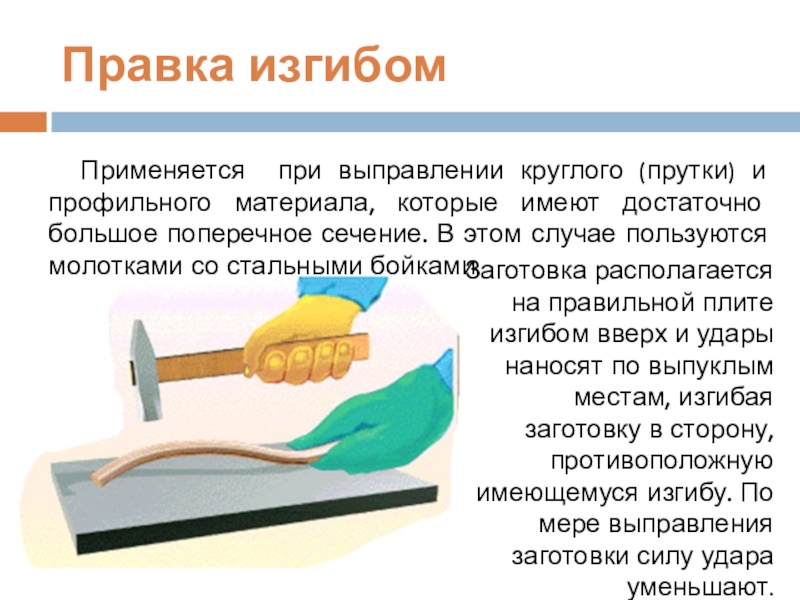 Правка изгибом

Применяется при выправлении круглого (прутки) и профильного материала, которые имеют достаточно большое поперечное сечение. В этом случае пользуются молотками со стальными бойками.

Заготовка располагается на правильной плите изгибом вверх и удары наносят по выпуклым местам, изгибая заготовку в сторону, противоположную имеющемуся изгибу. По мере выправления заготовки силу удара уменьшают.